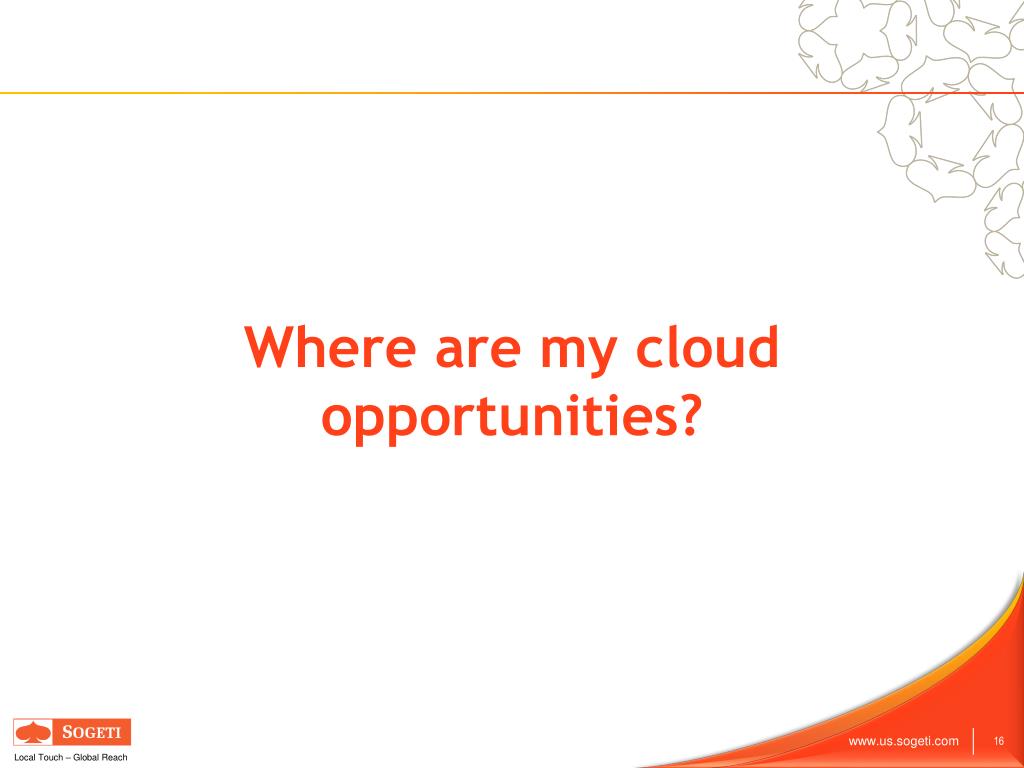 Where are my cloud opportunities?

SOGETI

Local Touch – Global Reach

www.us.sogeti.com

16